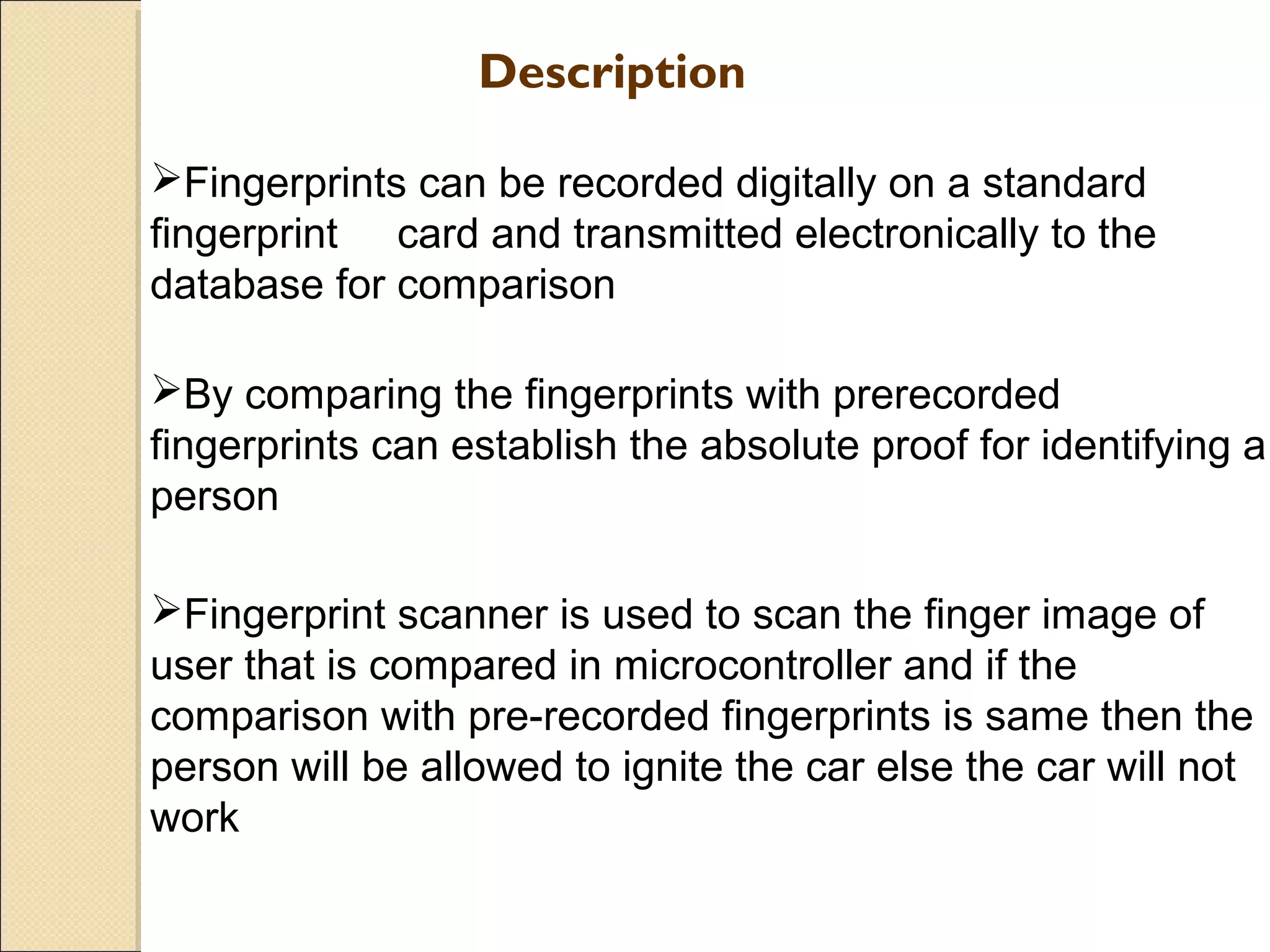 Description

➢Fingerprints can be recorded digitally on a standard fingerprint card and transmitted electronically to the database for comparison

➢By comparing the fingerprints with prerecorded fingerprints can establish the absolute proof for identifying a person

➢Fingerprint scanner is used to scan the finger image of user that is compared in microcontroller and if the comparison with pre-recorded fingerprints is same then the person will be allowed to ignite the car else the car will not work